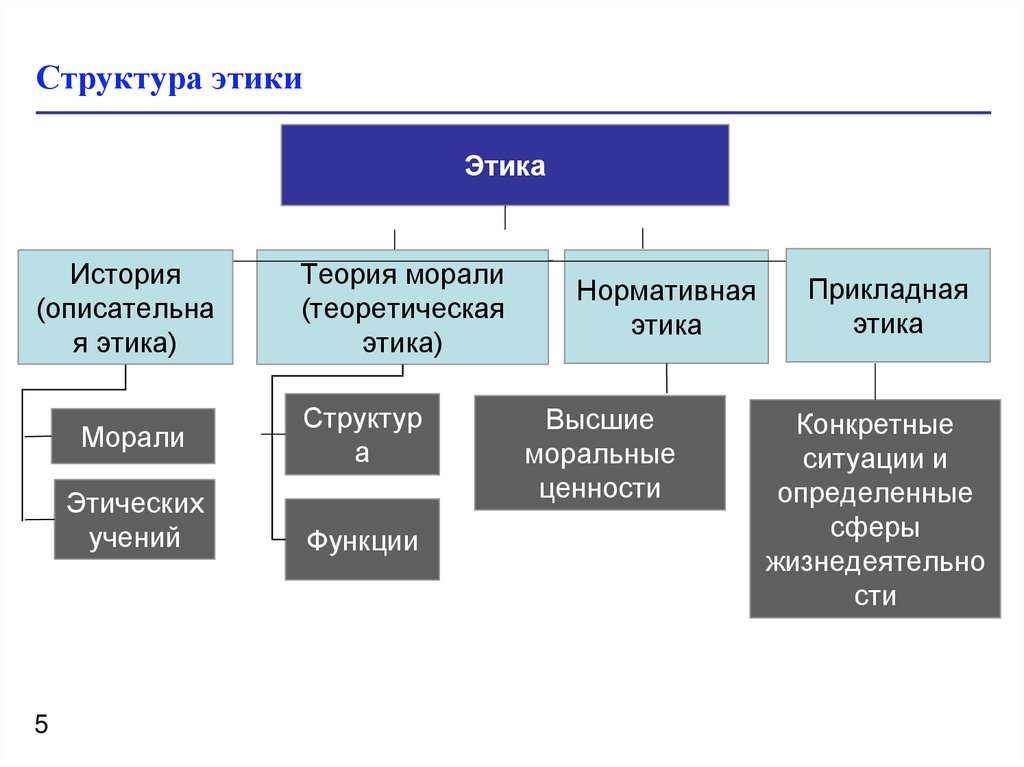 Структура этики

Этика

История (описательная этика)

Теория морали (теоретическая этика)

Нормативная этика

Прикладная этика

Морали

Этических учений

Структура

Функции

Высшие моральные ценности

Конкретные ситуации и определенные сферы жизнедеятельности

5